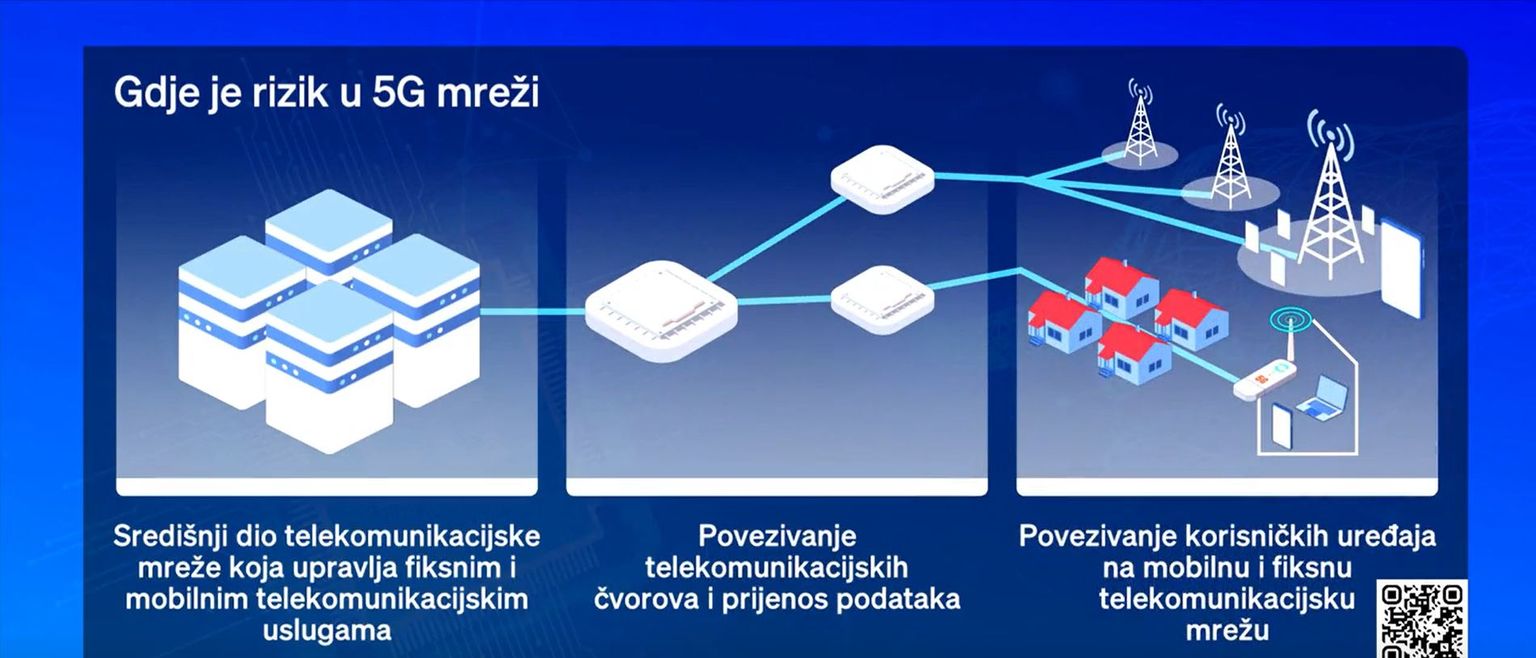 Gdje je rizik u 5G mreži

Središnji dio telekomunikacijske mreže koja upravlja fiksnim i mobilnim telekomunikacijskim uslugama

Povezivanje telekomunikacijskih čvorova i prijenos podataka

Povezivanje korisničkih uređaja na mobilnu i fiksnu telekomunikacijsku mrežu